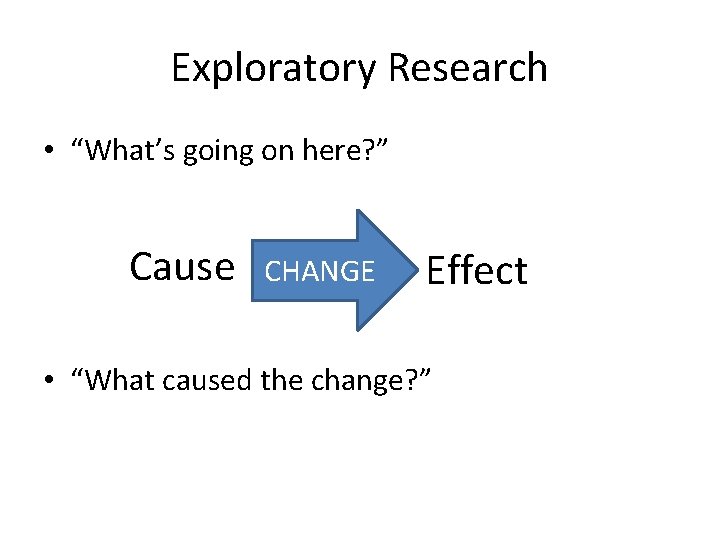 Exploratory Research

• “What’s going on here?”

Cause CHANGE Effect

• “What caused the change?”